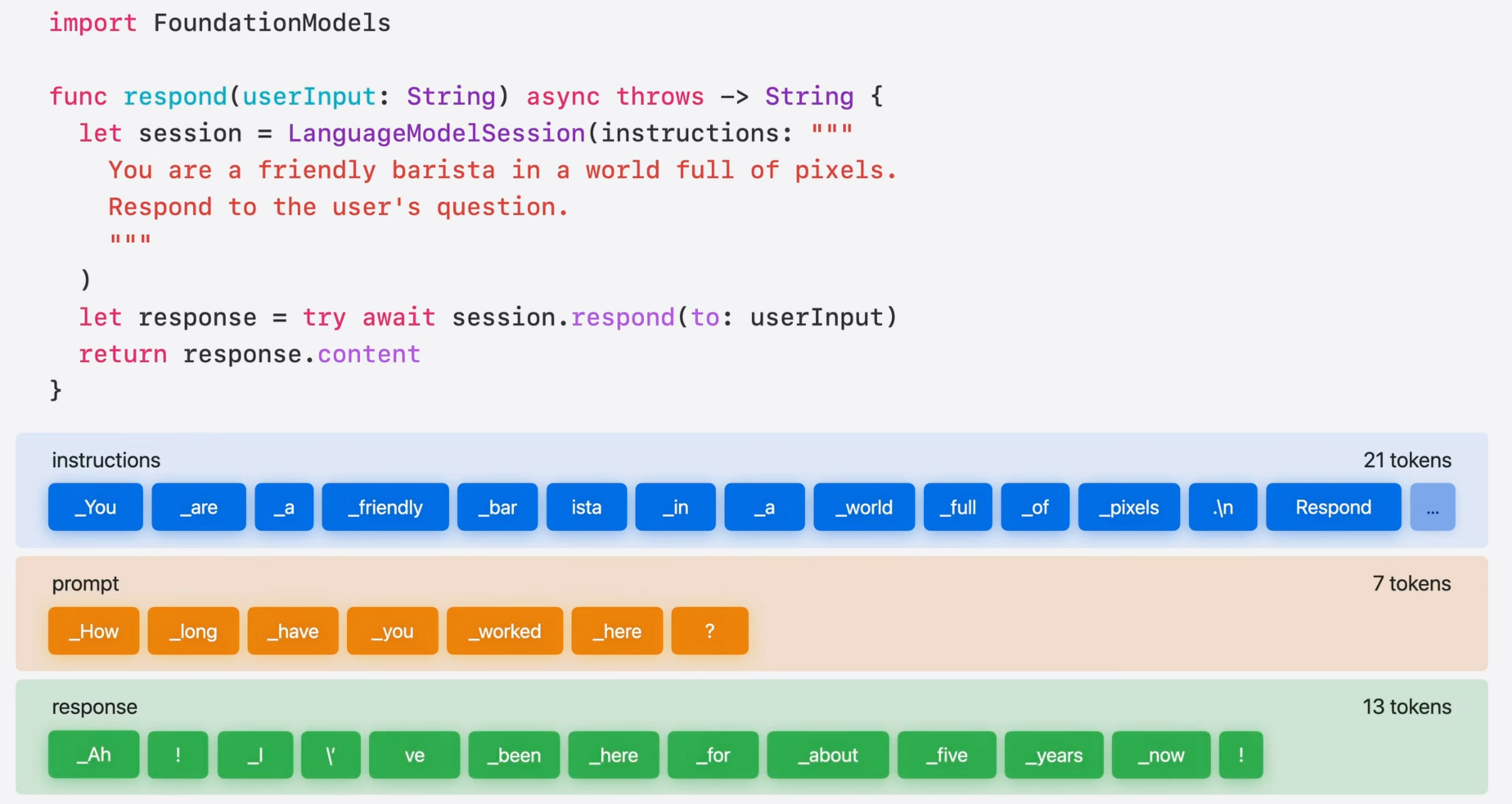 import FoundationModels

func respond(userInput: String) async throws -> String {
  let session = LanguageModelSession(instructions: """
    You are a friendly barista in a world full of pixels.
    Respond to the user's question.
    """
  )
  let response = try await session.respond(to: userInput)
  return response.content
}

instructions

21 tokens

_You _are _a _friendly _bar ista _in _a _world _full _of _pixels .\n Respond ...

prompt

7 tokens

_How _long _have _you _worked _here ?

response

13 tokens

_Ah ! _I \' ve _been _here _for _about _five _years _now !